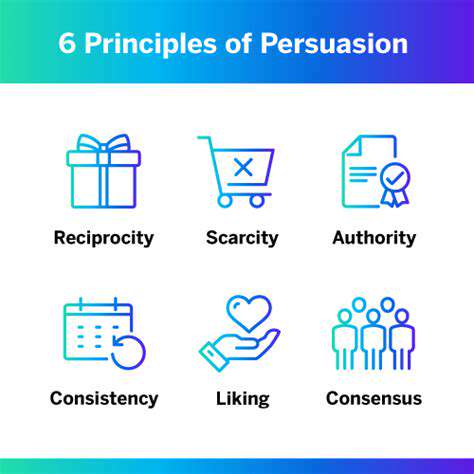 6 Principles of Persuasion

Reciprocity

Scarcity

Authority

Consistency

Liking

Consensus